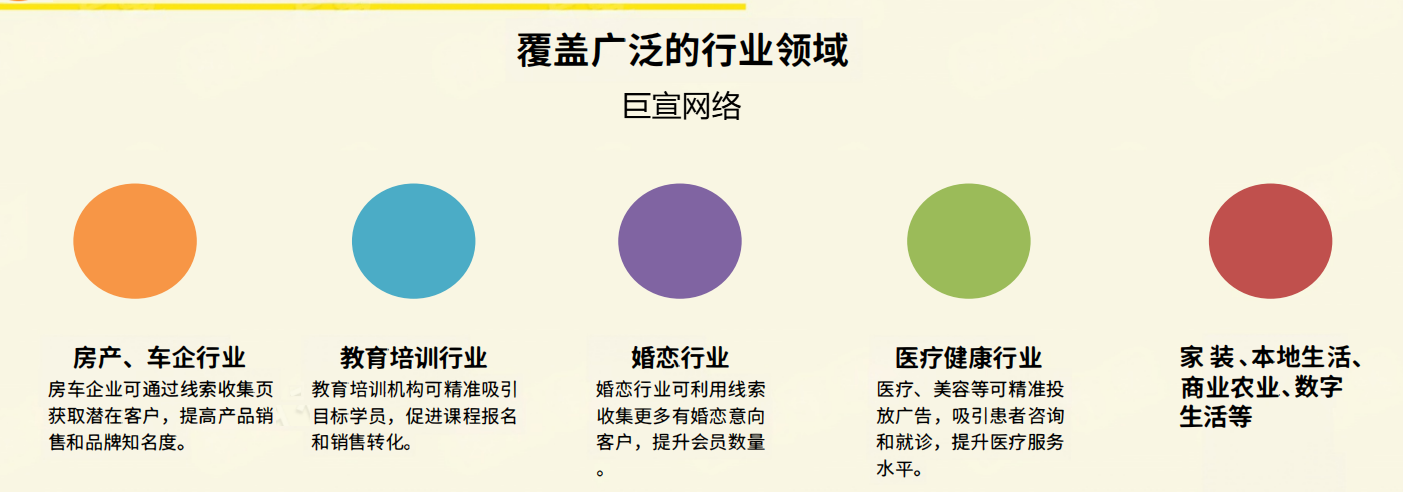 覆盖广泛的行业领域

巨宣网络

房产、车企行业

房车企业可通过线索收集页获取潜在客户，提高产品销售和品牌知名度。

教育培训行业

教育培训机构可精准吸引目标学员，促进课程报名和销售转化。

婚恋行业

婚恋行业可利用线索收集更多有婚恋意向客户，提升会员数量。

医疗健康行业

医疗、美容等可精准投放广告，吸引患者咨询和就诊，提升医疗服务水平。

家 装、本地生活、商业农业、数字生活等